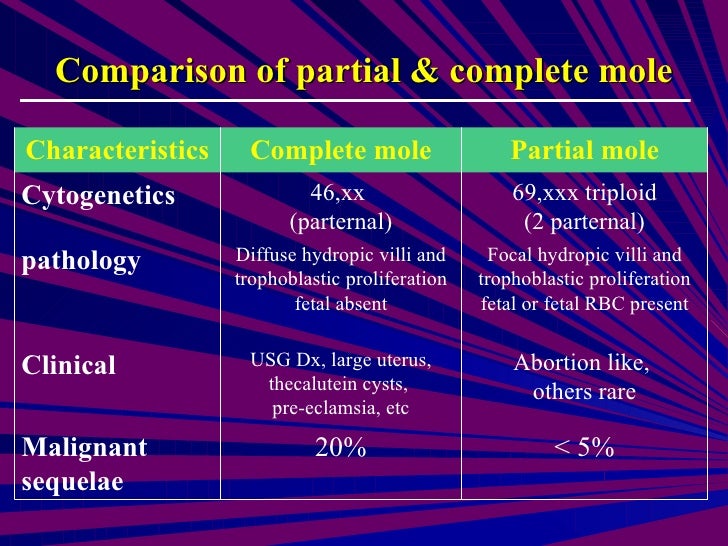 Comparison of partial & complete mole

| Characteristics | Complete mole | Partial mole |
|---|---|---|
| Cytogenetics | 46,xx (parternal) | 69,xxx triploid (2 parternal) |
| pathology | Diffuse hydropic villi and trophoblastic proliferation fetal absent | Focal hydropic villi and trophoblastic proliferation fetal or fetal RBC present |
| Clinical | USG Dx, large uterus, thecalutein cysts, pre-eclamsia, etc | Abortion like, others rare |
| Malignant sequelae | 20% | < 5% |